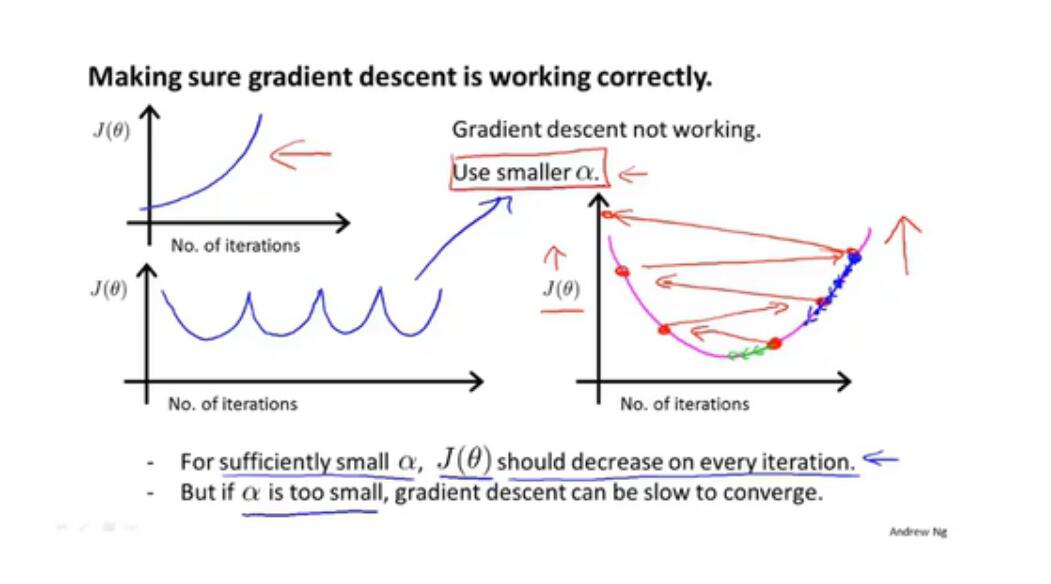 Making sure gradient descent is working correctly.

$J(\theta)$

No. of iterations

Gradient descent not working.

Use smaller $\alpha$.

$J(\theta)$

No. of iterations

$J(\theta)$

No. of iterations

- For sufficiently small $\alpha$, $J(\theta)$ should decrease on every iteration.
- But if $\alpha$ is too small, gradient descent can be slow to converge.

Andrew Ng